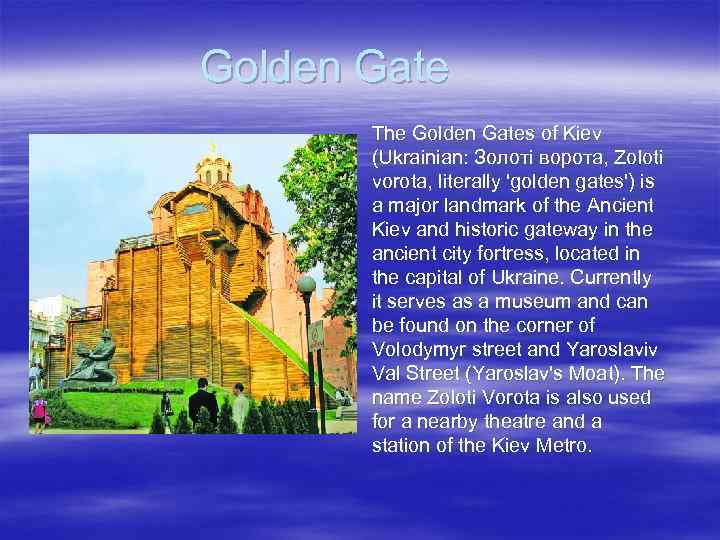 Golden Gate

The Golden Gates of Kiev (Ukrainian: Золоті ворота, Zoloti vorota, literally 'golden gates') is a major landmark of the Ancient Kiev and historic gateway in the ancient city fortress, located in the capital of Ukraine. Currently it serves as a museum and can be found on the corner of Volodymyr street and Yaroslaviv Val Street (Yaroslav's Moat). The name Zoloti Vorota is also used for a nearby theatre and a station of the Kiev Metro.